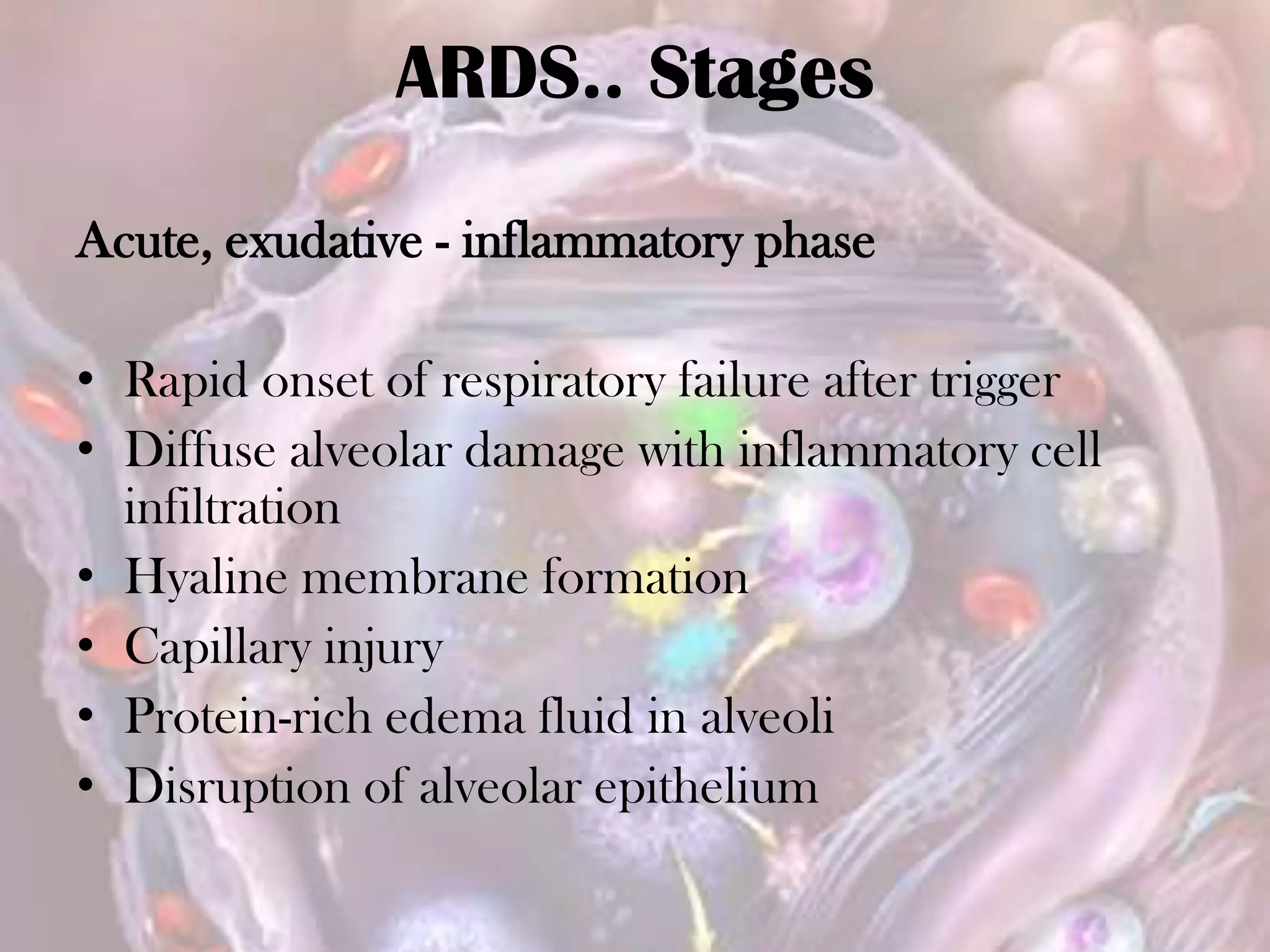 ARDS.. Stages

Acute, exudative - inflammatory phase

• Rapid onset of respiratory failure after trigger
• Diffuse alveolar damage with inflammatory cell infiltration
• Hyaline membrane formation
• Capillary injury
• Protein-rich edema fluid in alveoli
• Disruption of alveolar epithelium